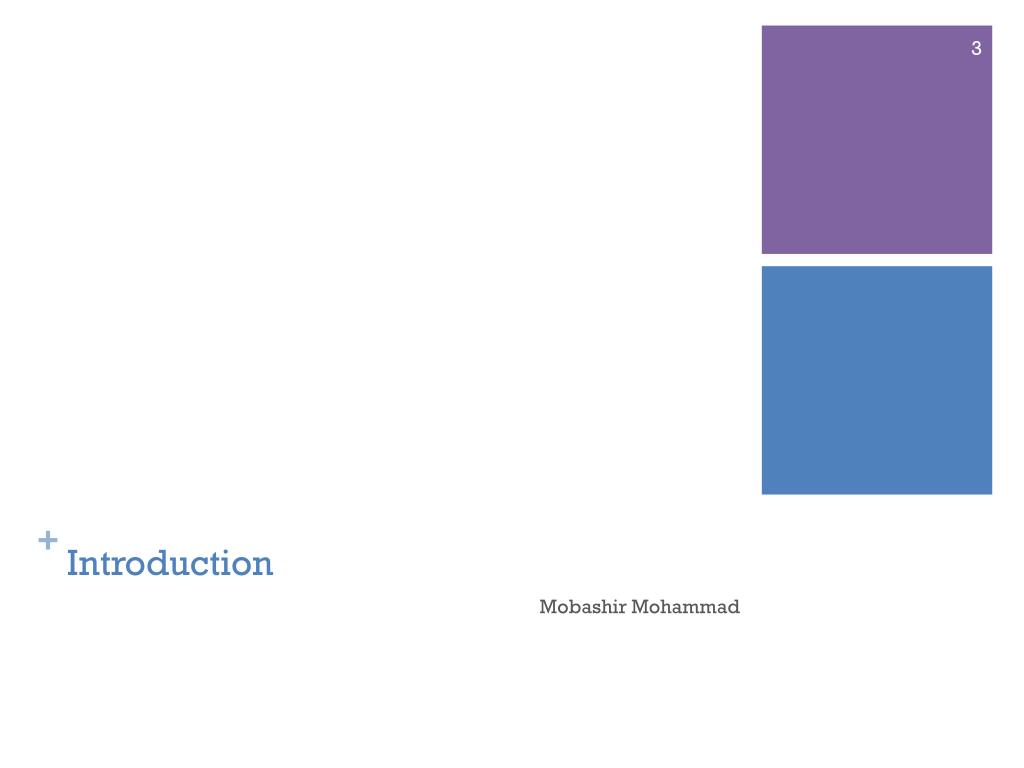 3

+ Introduction

Mobashir Mohammad